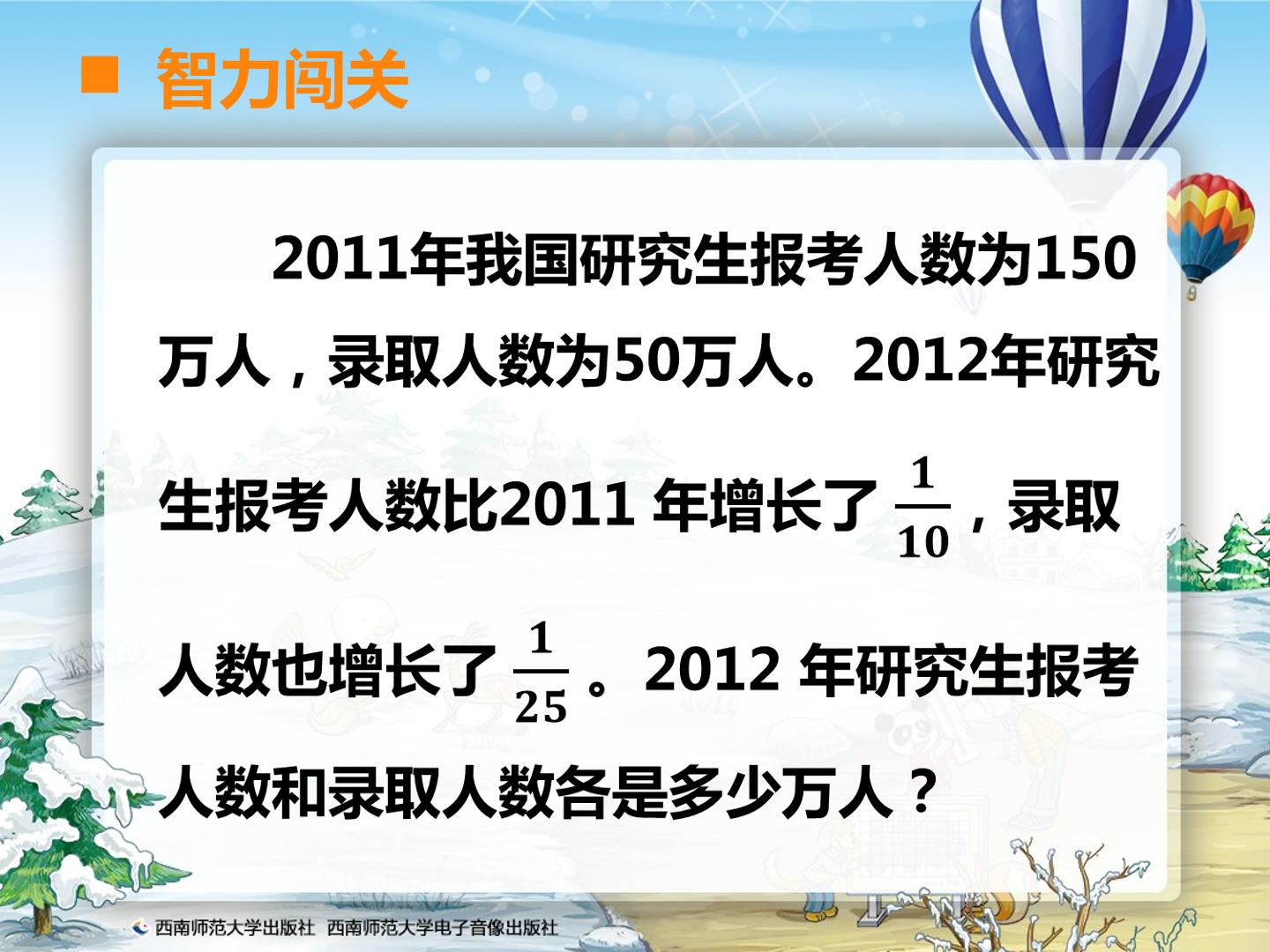 ■ 智力闯关

2011年我国研究生报考人数为150万人，录取人数为50万人。2012年研究生报考人数比2011年增长了$\frac{1}{10}$，录取人数也增长了$\frac{1}{25}$。2012年研究生报考人数和录取人数各是多少万人？

西南师范大学出版社 西南师范大学电子音像出版社